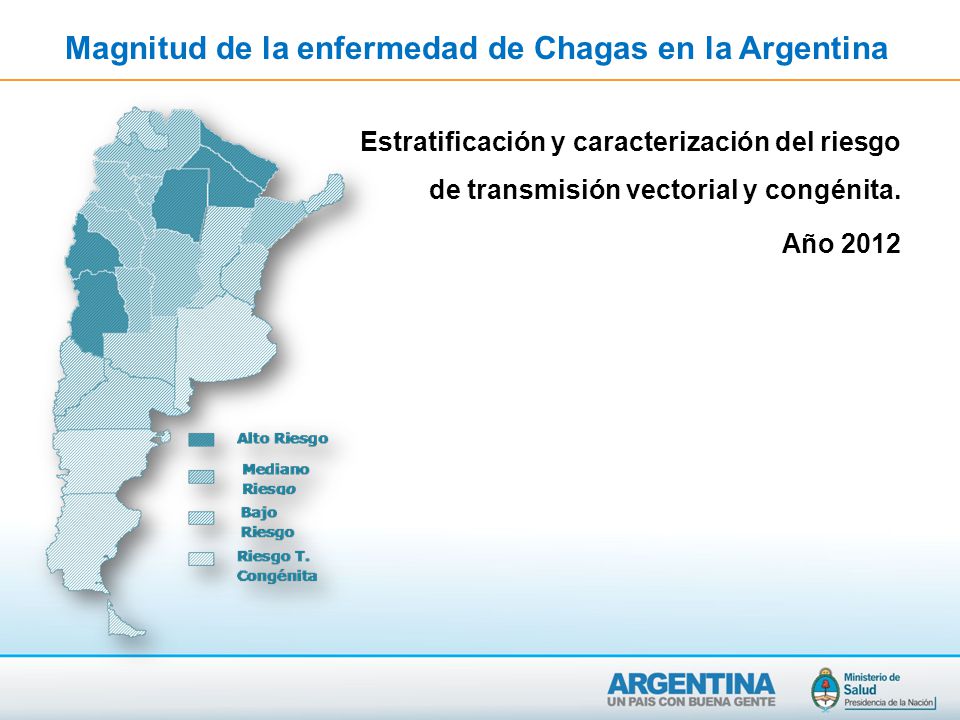 Magnitud de la enfermedad de Chagas en la Argentina

Estratificación y caracterización del riesgo de transmisión vectorial y congénita.

Año 2012

Alto Riesgo

Mediano Riesgo

Bajo Riesgo

Riesgo T. Congénita

ARGENTINA
UN PAIS CON BUENA GENTE

Ministerio de Salud
Presidencia de la Nación